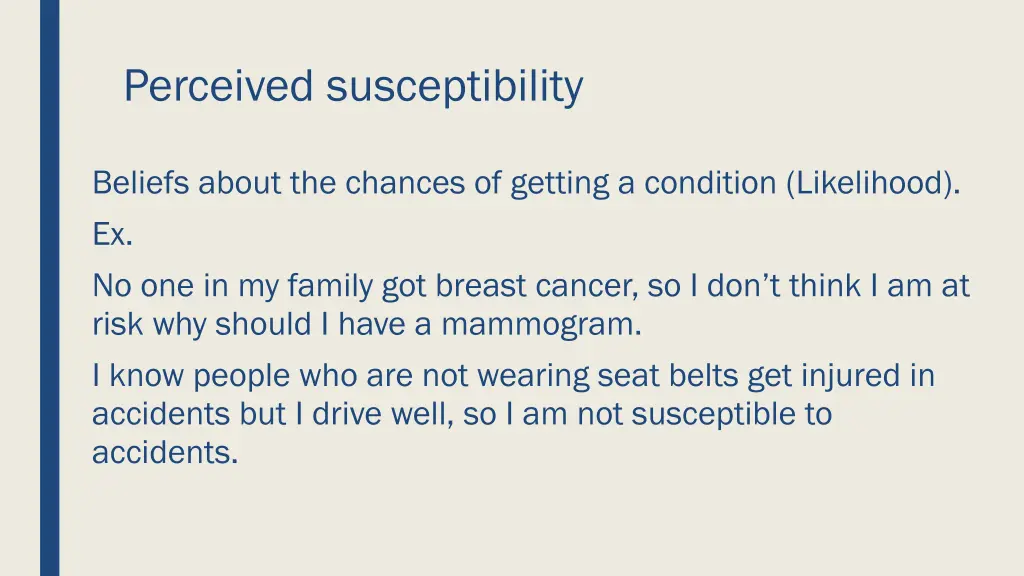 Perceived susceptibility

Beliefs about the chances of getting a condition (Likelihood).

Ex.

No one in my family got breast cancer, so I don’t think I am at risk why should I have a mammogram.

I know people who are not wearing seat belts get injured in accidents but I drive well, so I am not susceptible to accidents.